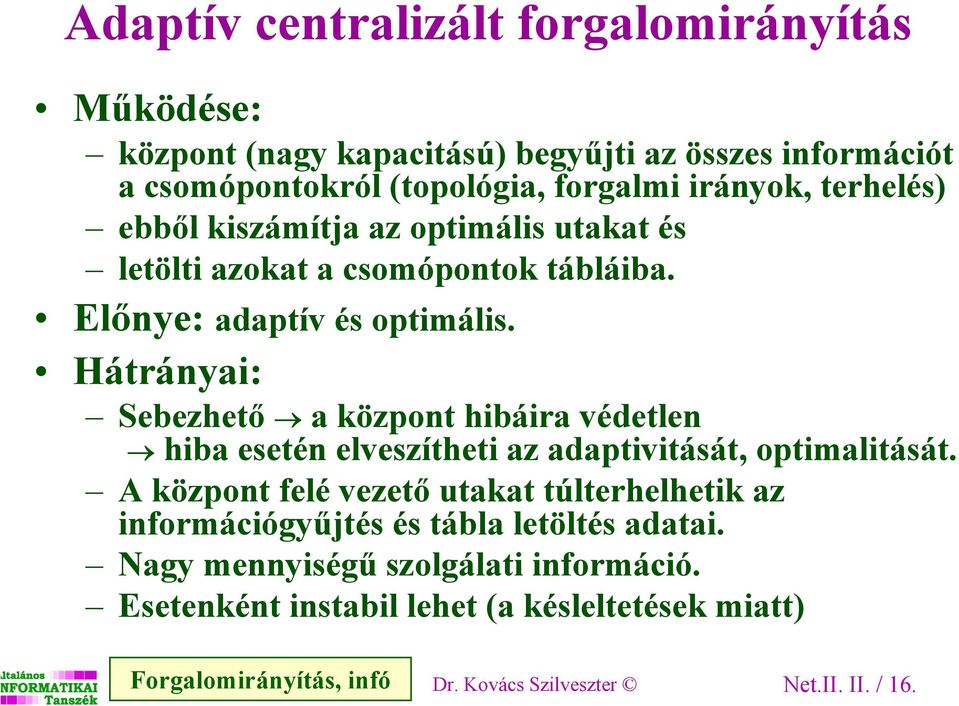 Adaptív centralizált forgalomirányítás

• Működése:
– központ (nagy kapacitású) begyűjti az összes információt a csomópontokról (topológia, forgalmi irányok, terhelés)
– ebből kiszámítja az optimális utakat és
– letölti azokat a csomópontok tábláiba.

• Előnye: adaptív és optimális.

• Hátrányai:
– Sebezhető $\rightarrow$ a központ hibáira védetlen
$\rightarrow$ hiba esetén elveszítheti az adaptivitását, optimalitását.
– A központ felé vezető utakat túlterhelhetik az információgyűjtés és tábla letöltés adatai.
– Nagy mennyiségű szolgálati információ.
– Esetenként instabil lehet (a késleltetések miatt)

ltalános NFORMATIKAI Tanszék

Forgalomirányítás, infó

Dr. Kovács Szilveszter ©

Net.II. II. / 16.